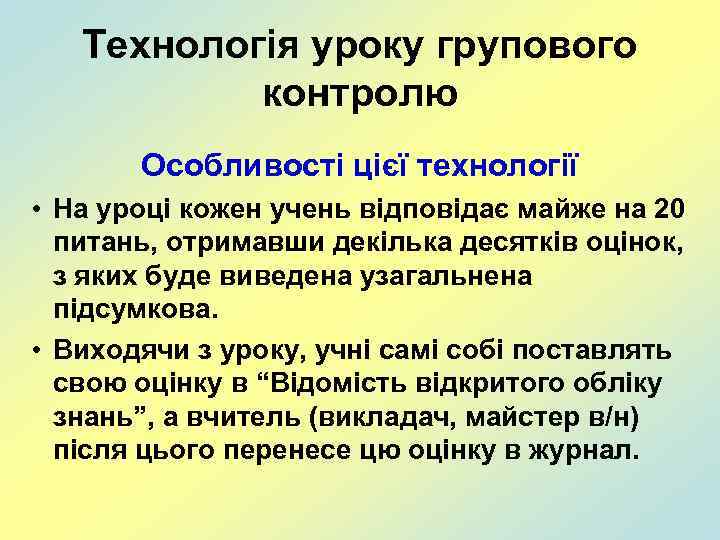 Технологія уроку групового контролю

Особливості цієї технології

• На уроці кожен учень відповідає майже на 20 питань, отримавши декілька десятків оцінок, з яких буде виведена узагальнена підсумкова.

• Виходячи з уроку, учні самі собі поставлять свою оцінку в “Відомість відкритого обліку знань”, а вчитель (викладач, майстер в/н) після цього перенесе цю оцінку в журнал.